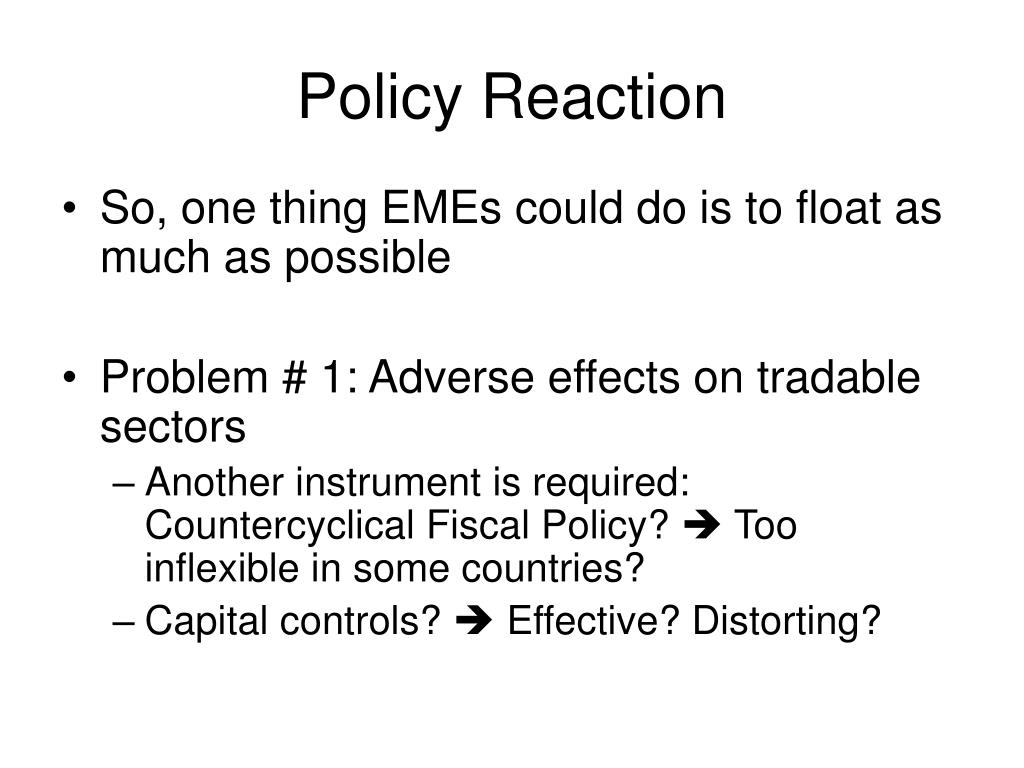 Policy Reaction

• So, one thing EMEs could do is to float as much as possible

• Problem # 1: Adverse effects on tradable sectors
– Another instrument is required: Countercyclical Fiscal Policy? ➔ Too inflexible in some countries?
– Capital controls? ➔ Effective? Distorting?